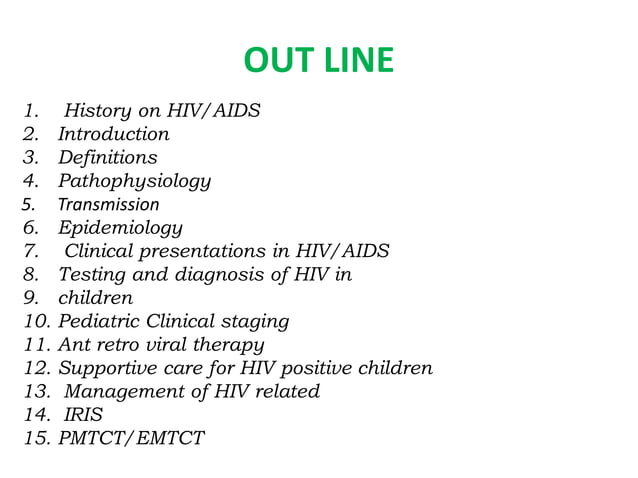 OUT LINE

1. History on HIV/AIDS
2. Introduction
3. Definitions
4. Pathophysiology
5. Transmission
6. Epidemiology
7. Clinical presentations in HIV/AIDS
8. Testing and diagnosis of HIV in
9. children
10. Pediatric Clinical staging
11. Ant retro viral therapy
12. Supportive care for HIV positive children
13. Management of HIV related
14. IRIS
15. PMTCT/EMTCT